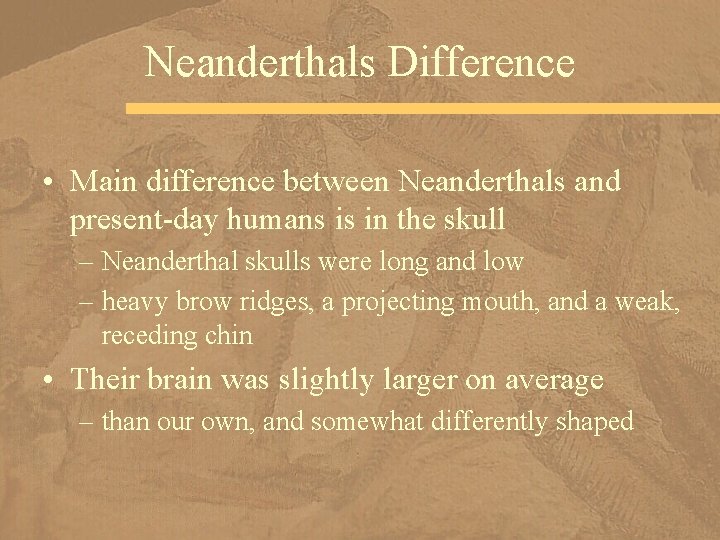 Neanderthals Difference

• Main difference between Neanderthals and present-day humans is in the skull
– Neanderthal skulls were long and low
– heavy brow ridges, a projecting mouth, and a weak, receding chin
• Their brain was slightly larger on average
– than our own, and somewhat differently shaped